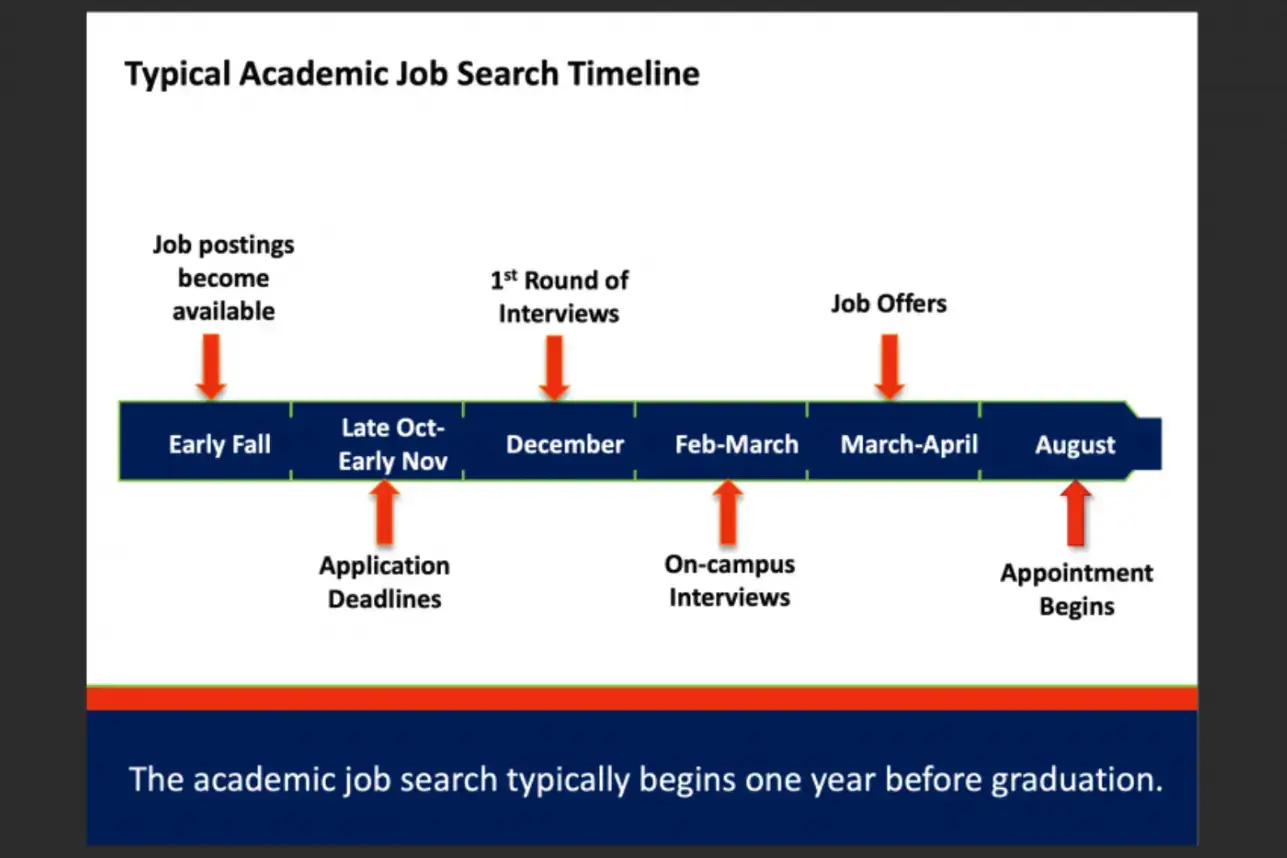 Typical Academic Job Search Timeline

Job postings become available

1$^{st}$ Round of Interviews

Job Offers

Early Fall

Late Oct-Early Nov

December

Feb-March

March-April

August

Application Deadlines

On-campus Interviews

Appointment Begins

The academic job search typically begins one year before graduation.